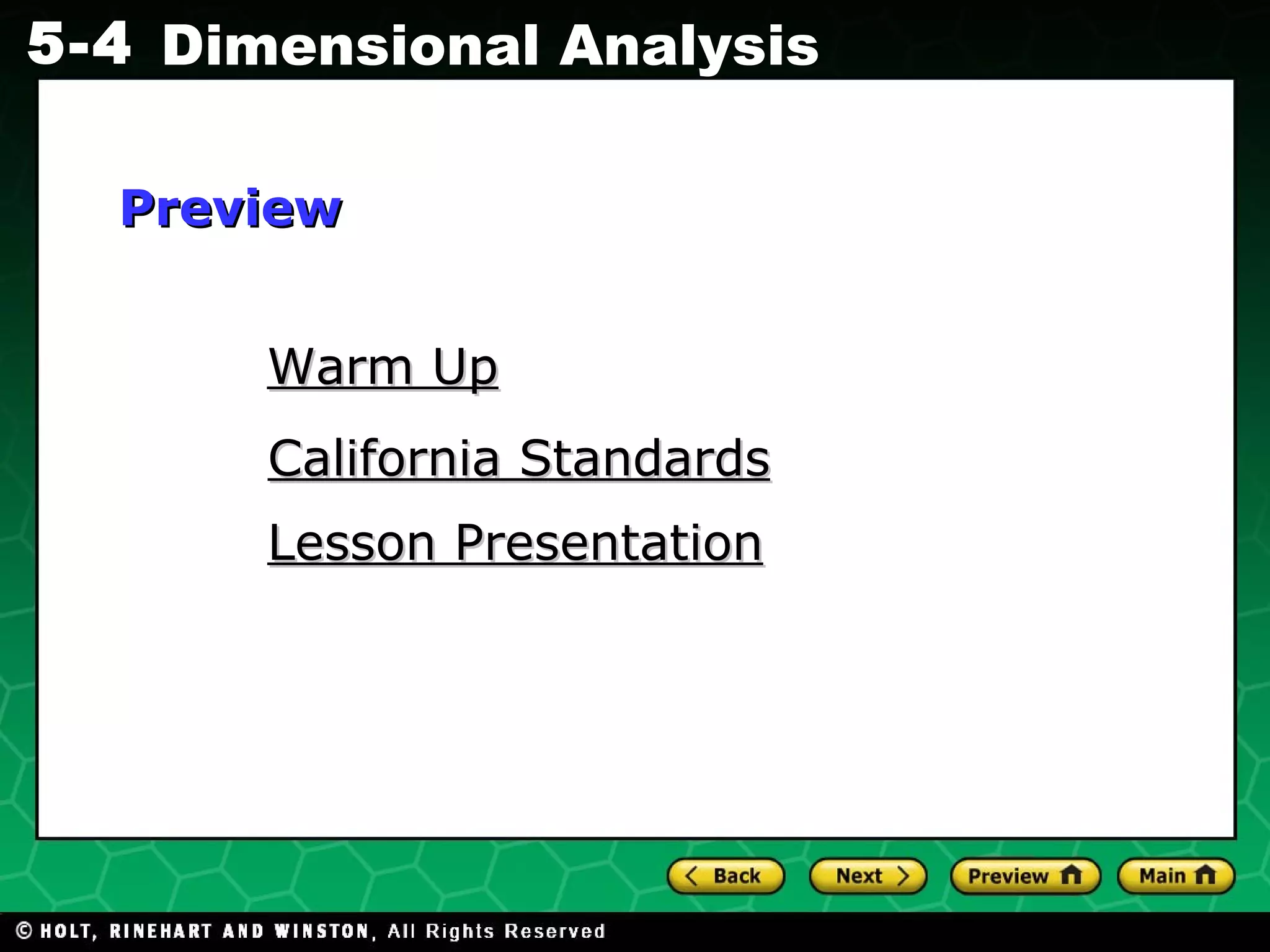 5-4 Dimensional Analysis

Preview

Warm Up

California Standards

Lesson Presentation

Back Next Preview Main

© HOLT, RINEHART AND WINSTON, All Rights Reserved